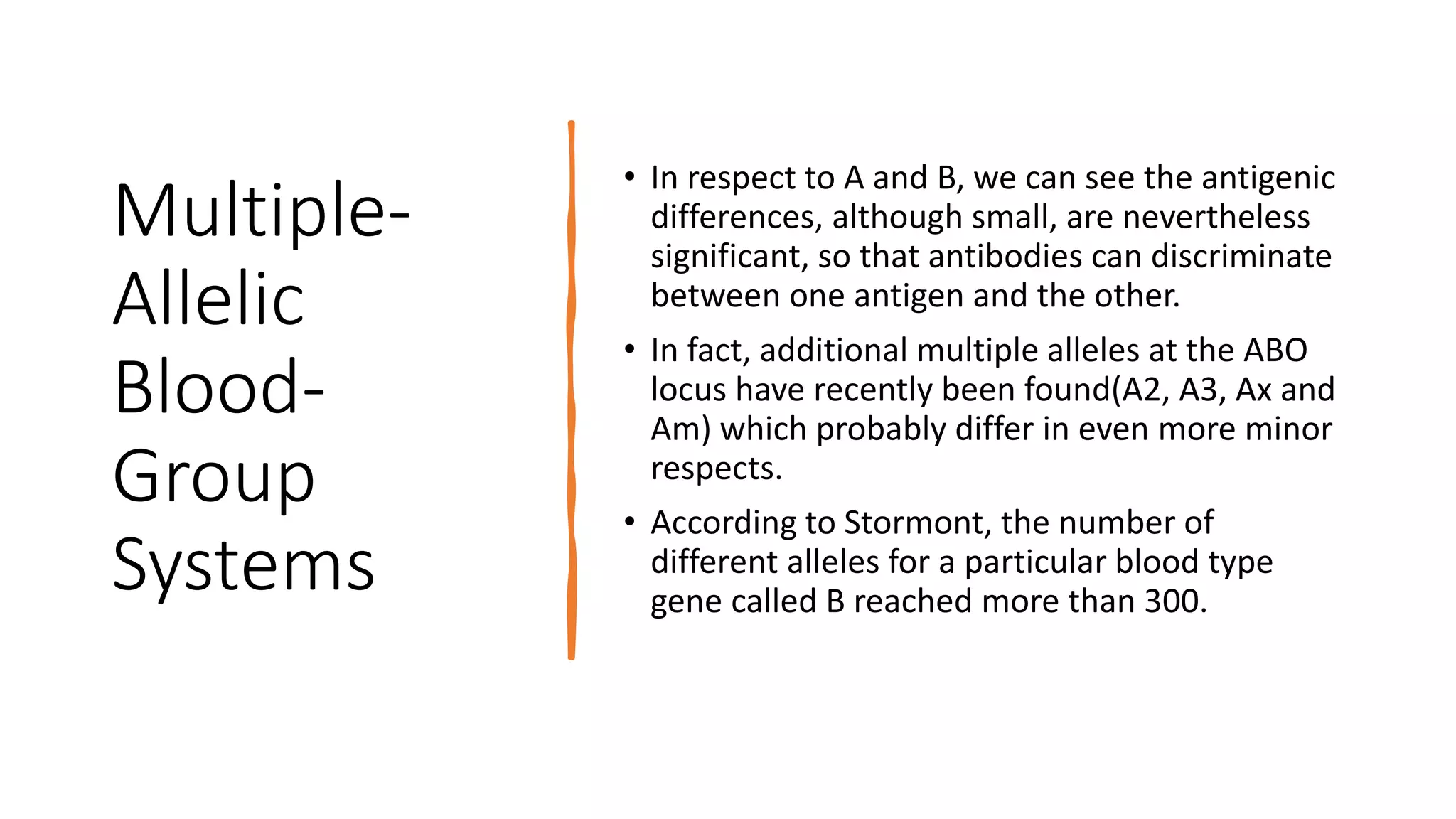 Multiple-Allelic Blood-Group Systems

• In respect to A and B, we can see the antigenic differences, although small, are nevertheless significant, so that antibodies can discriminate between one antigen and the other.

• In fact, additional multiple alleles at the ABO locus have recently been found(A2, A3, Ax and Am) which probably differ in even more minor respects.

• According to Stormont, the number of different alleles for a particular blood type gene called B reached more than 300.